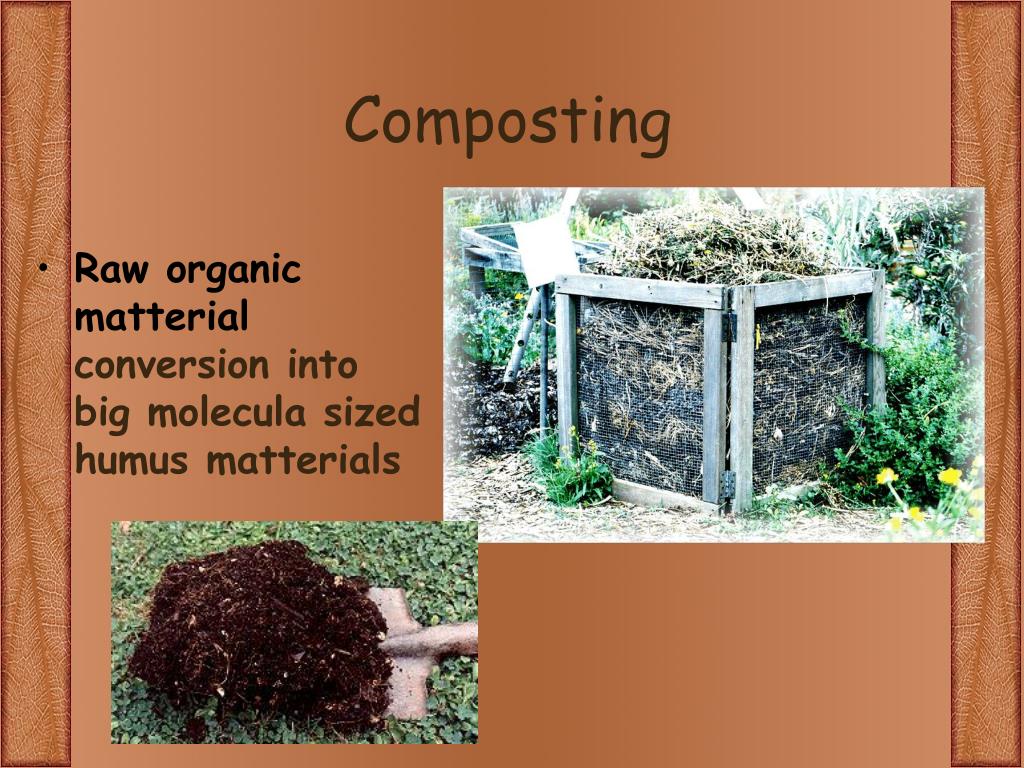 Composting

• Raw organic matterial conversion into big molecula sized humus matterials